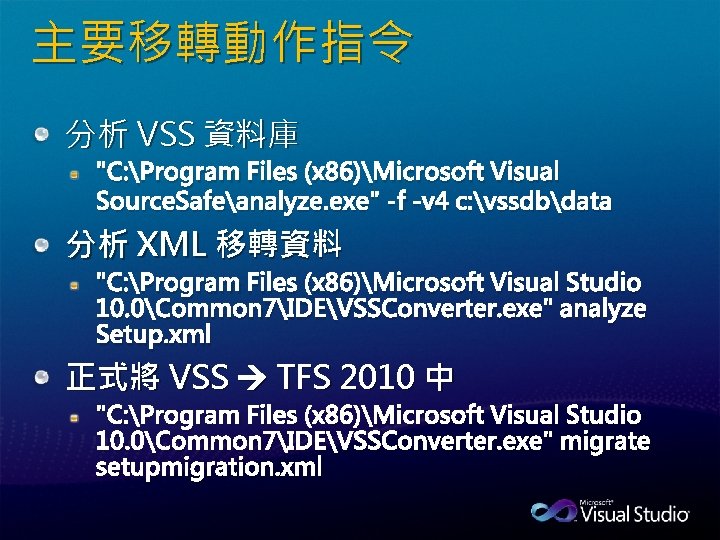 主要移轉動作指令

分析 VSS 資料庫

"C:\Program Files (x86)\Microsoft Visual SourceSafe\analyze.exe" -f -v4 c:\vssdb\data

分析 XML 移轉資料

"C:\Program Files (x86)\Microsoft Visual Studio 10.0\Common7\IDE\VSSConverter.exe" analyze Setup.xml

正式將 VSS → TFS 2010 中

"C:\Program Files (x86)\Microsoft Visual Studio 10.0\Common7\IDE\VSSConverter.exe" migrate setupmigration.xml

Microsoft Visual Studio